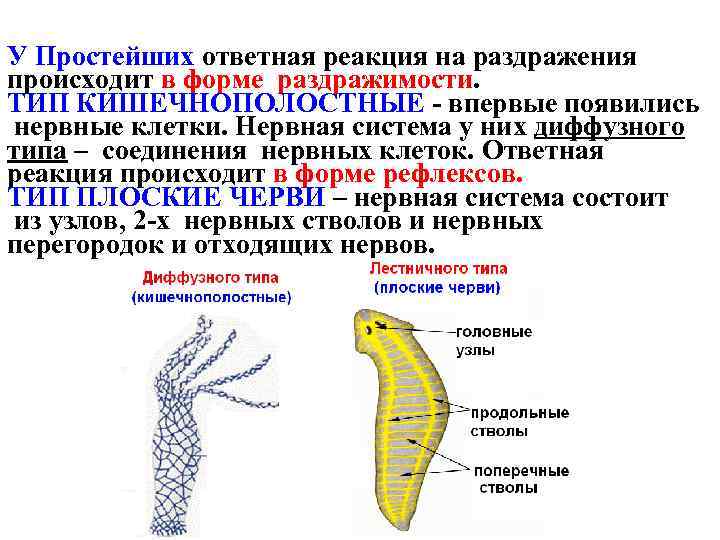 У Простейших ответная реакция на раздражения происходит в форме раздражимости.
ТИП КИШЕЧНОПОЛОСТНЫЕ - впервые появились нервные клетки. Нервная система у них диффузного типа – соединения нервных клеток. Ответная реакция происходит в форме рефлексов.
ТИП ПЛОСКИЕ ЧЕРВИ – нервная система состоит из узлов, 2-х нервных стволов и нервных перегородок и отходящих нервов.

Диффузного типа
(кишечнополостные)

Лестничного типа
(плоские черви)

головные узлы

продольные стволы

поперечные стволы